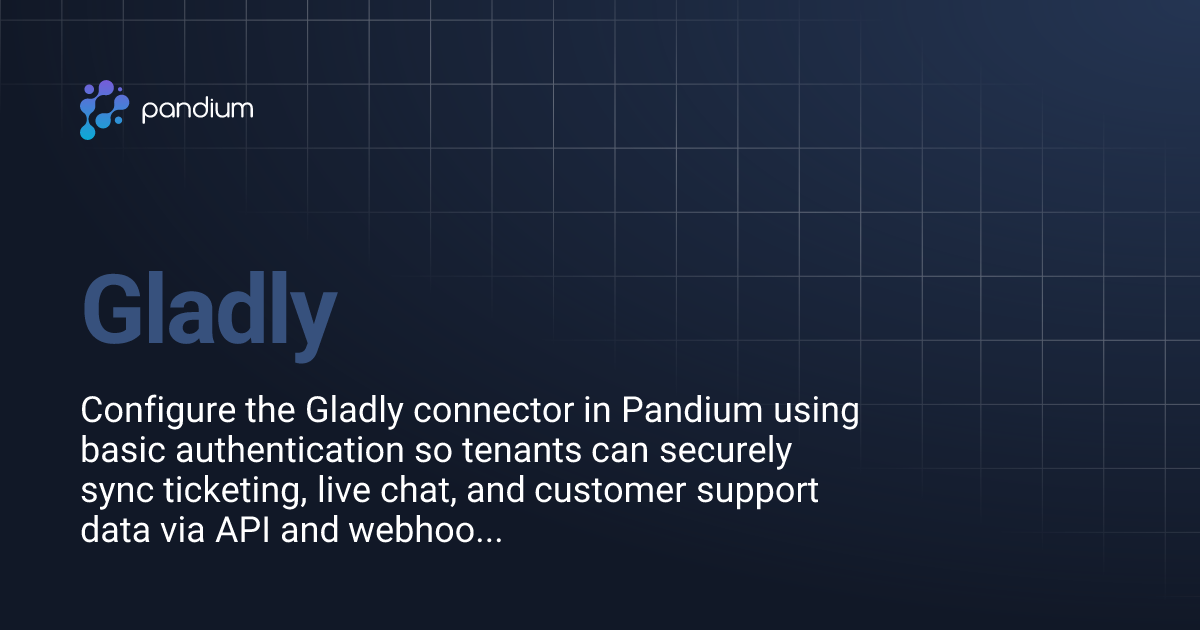 pandium

Gladly

Configure the Gladly connector in Pandium using basic authentication so tenants can securely sync ticketing, live chat, and customer support data via API and webhoo...